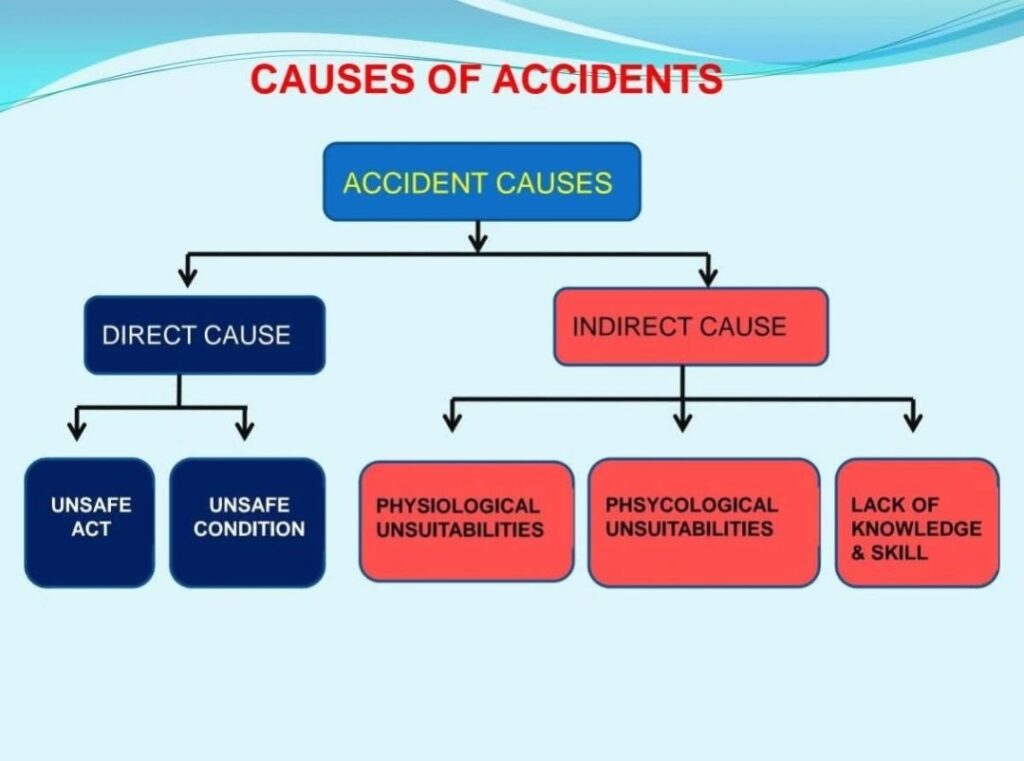 CAUSES OF ACCIDENTS

ACCIDENT CAUSES

DIRECT CAUSE

INDIRECT CAUSE

UNSAFE ACT

UNSAFE CONDITION

PHYSIOLOGICAL UNSUITABILITIES

PHSYCOLOGICAL UNSUITABILITIES

LACK OF KNOWLEDGE & SKILL